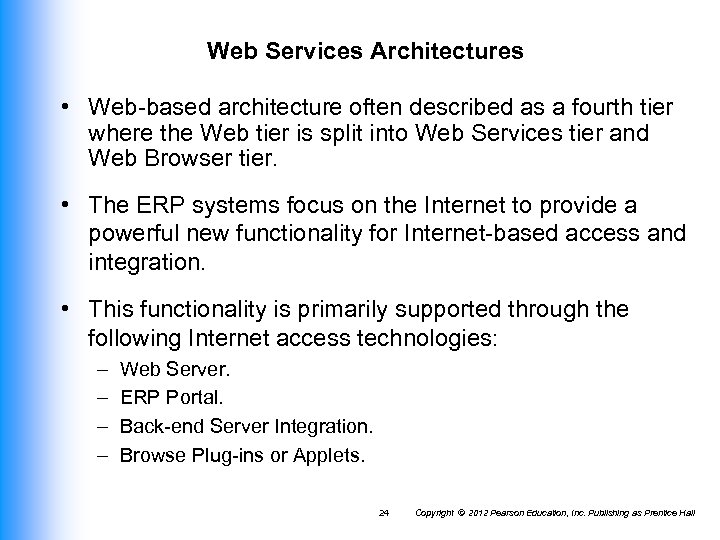 Web Services Architectures

• Web-based architecture often described as a fourth tier where the Web tier is split into Web Services tier and Web Browser tier.

• The ERP systems focus on the Internet to provide a powerful new functionality for Internet-based access and integration.

• This functionality is primarily supported through the following Internet access technologies:
– Web Server.
– ERP Portal.
– Back-end Server Integration.
– Browse Plug-ins or Applets.

24 Copyright © 2012 Pearson Education, Inc. Publishing as Prentice Hall